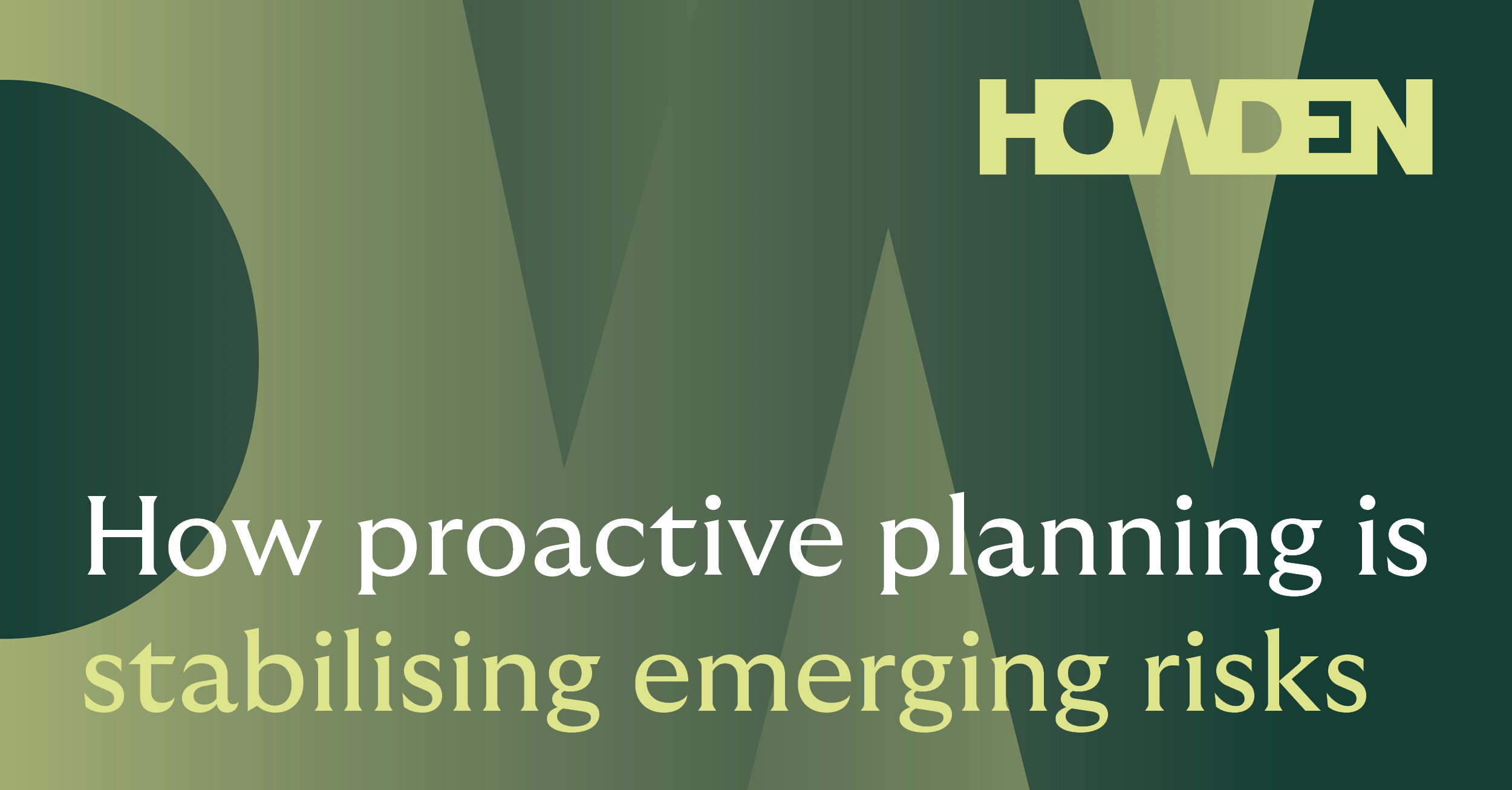 HOWDEN

How proactive planning is stabilising emerging risks